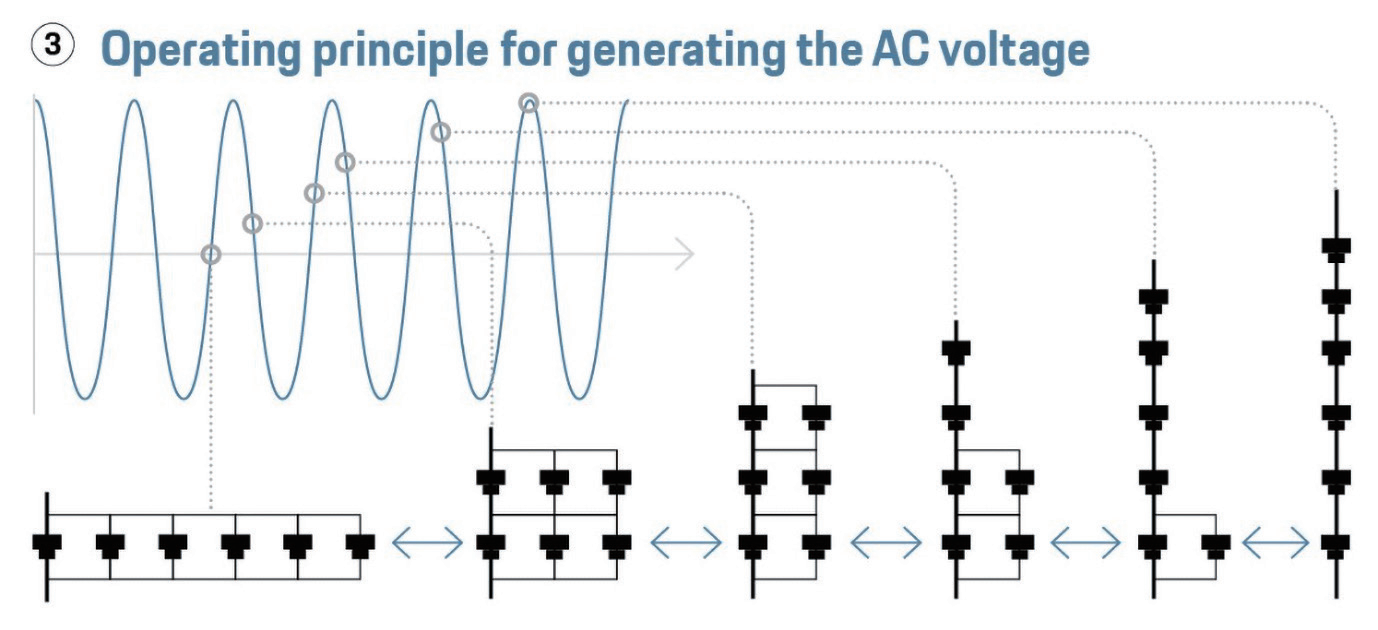 ③ Operating principle for generating the AC voltage